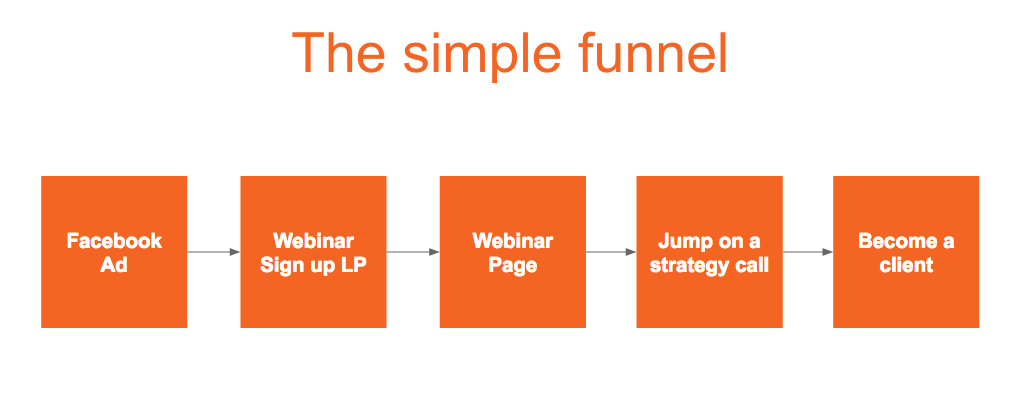 The simple funnel

Facebook Ad

Webinar Sign up LP

Webinar Page

Jump on a strategy call

Become a client